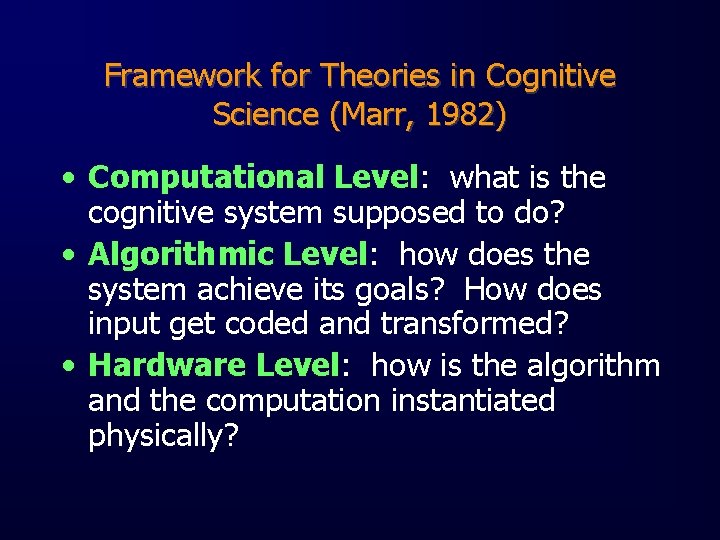 Framework for Theories in Cognitive Science (Marr, 1982)

• Computational Level: what is the cognitive system supposed to do?
• Algorithmic Level: how does the system achieve its goals? How does input get coded and transformed?
• Hardware Level: how is the algorithm and the computation instantiated physically?